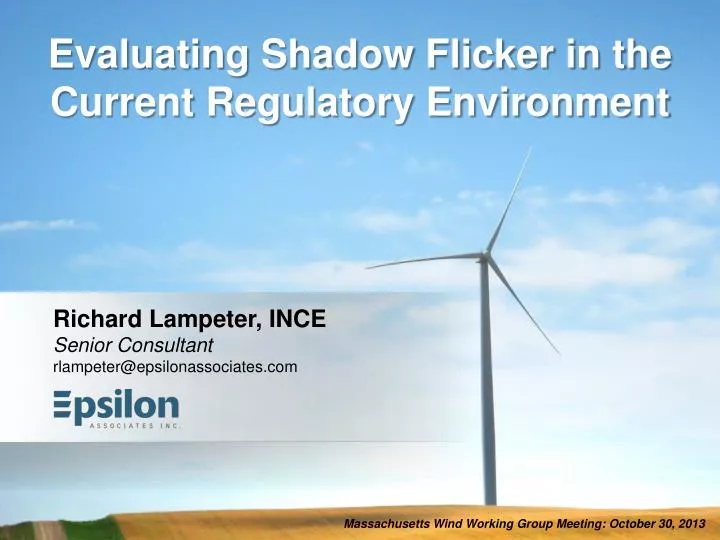 Evaluating Shadow Flicker in the Current Regulatory Environment

Richard Lampeter, INCE
Senior Consultant
rlampeter@epsilonassociates.com

Epsilon
ASSOCIATES INC.

Massachusetts Wind Working Group Meeting: October 30, 2013